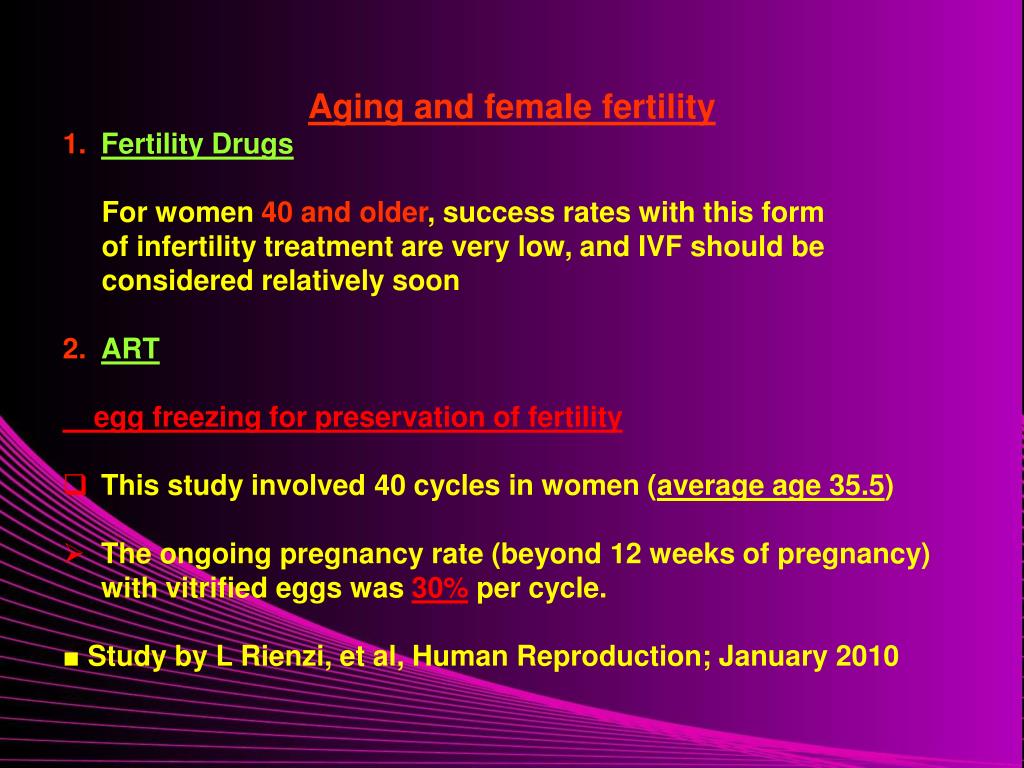 Aging and female fertility

1. Fertility Drugs

For women 40 and older, success rates with this form of infertility treatment are very low, and IVF should be considered relatively soon

2. ART

egg freezing for preservation of fertility

❑ This study involved 40 cycles in women (average age 35.5)

➢ The ongoing pregnancy rate (beyond 12 weeks of pregnancy) with vitrified eggs was 30% per cycle.

■ Study by L Rienzi, et al, Human Reproduction; January 2010